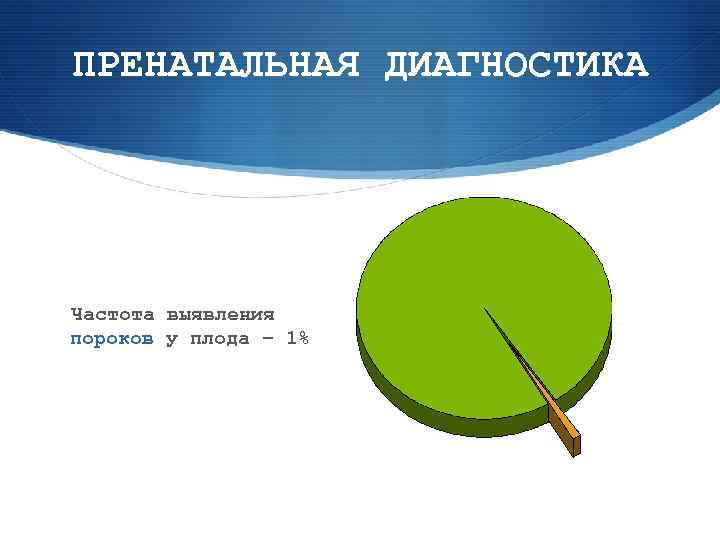 ПРЕНАТАЛЬНАЯ ДИАГНОСТИКА

Частота выявления пороков у плода – 1%